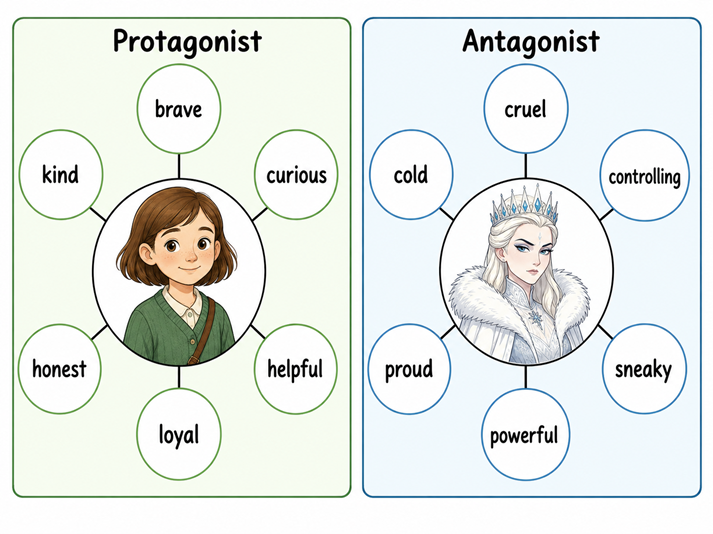 Protagonist

brave

kind

curious

honest

helpful

loyal

Antagonist

cruel

cold

controlling

proud

sneaky

powerful